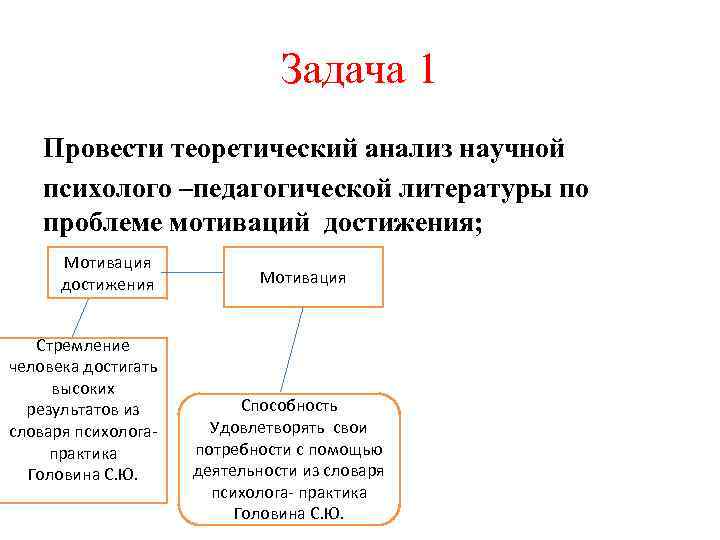 Задача 1

Провести теоретический анализ научной психолого –педагогической литературы по проблеме мотиваций достижения;

Мотивация достижения

Мотивация

Стремление человека достигать высоких результатов из словаря психолога-практика Головина С.Ю.

Способность Удовлетворять свои потребности с помощью деятельности из словаря психолога- практика Головина С.Ю.